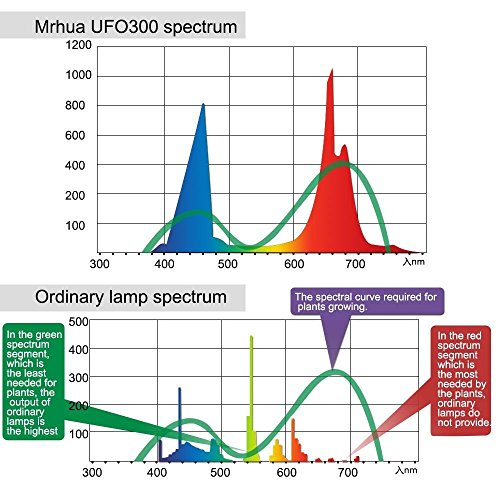 Mrhua UFO300 spectrum

1200
1000
800
600
400
200
100

300 400 500 600 700 λnm

Ordinary lamp spectrum

The spectral curve required for plants growing.

In the green spectrum segment, which is the least needed for plants, the output of ordinary lamps is the highest

In the red spectrum segment which is the most needed by the plants, ordinary lamps do not provide.

500
400
300
200
100

300 400 500 600 700 λnm